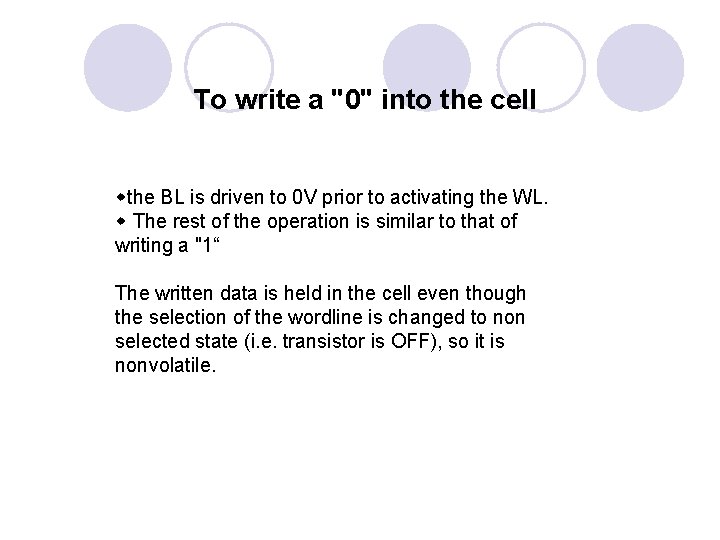 To write a "0" into the cell

◆the BL is driven to 0V prior to activating the WL.
◆ The rest of the operation is similar to that of writing a "1“

The written data is held in the cell even though the selection of the wordline is changed to non selected state (i.e. transistor is OFF), so it is nonvolatile.